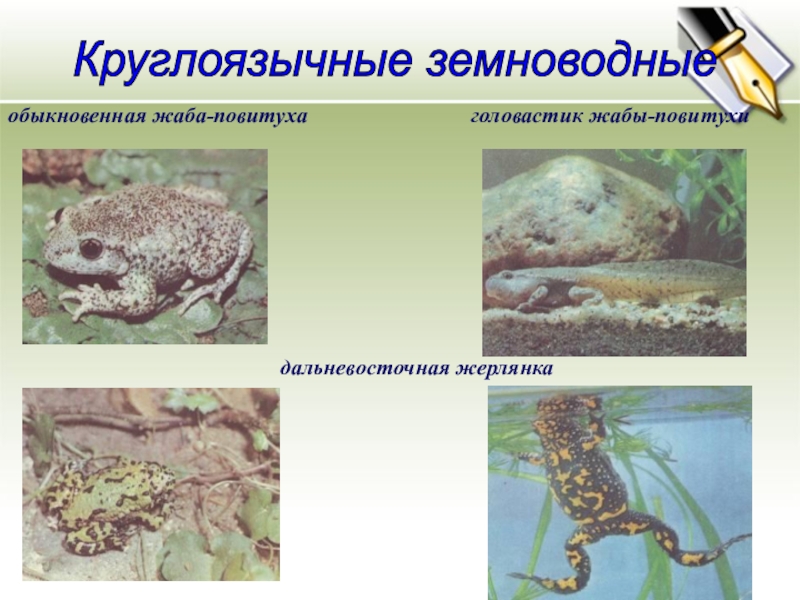 Круглоязычные земноводные

обыкновенная жаба-повитуха

головастик жабы-повитухи

дальневосточная жерлянка